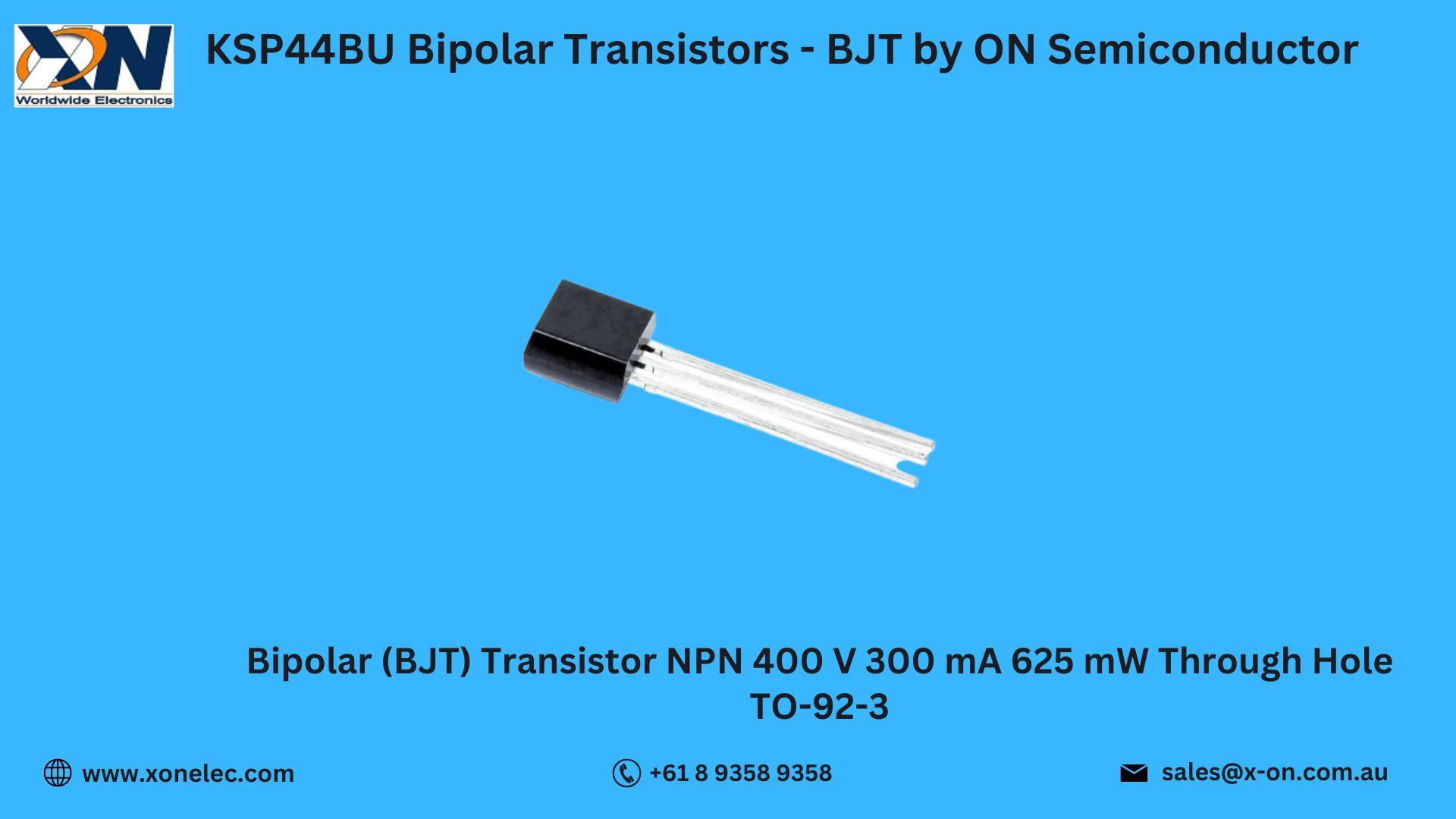 XON
Worldwide Electronics

KSP44BU Bipolar Transistors - BJT by ON Semiconductor

Bipolar (BJT) Transistor NPN 400 V 300 mA 625 mW Through Hole TO-92-3

www.xonelec.com

+61 8 9358 9358

sales@x-on.com.au